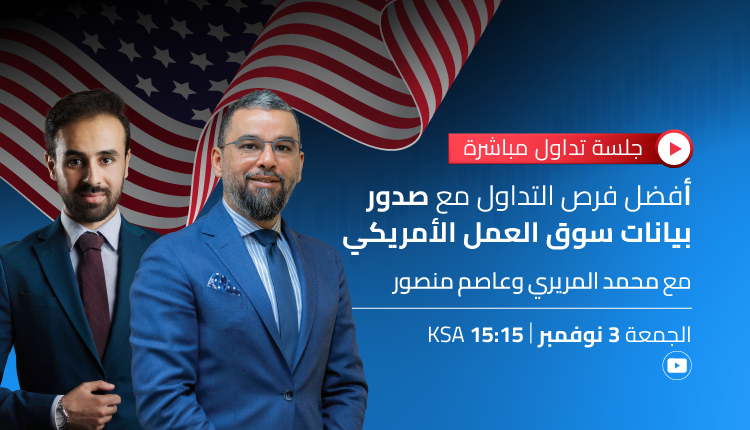 جلسة تداول مباشرة

أفضل فرص التداول مع صدور بيانات سوق العمل الأمريكي

مع محمد المريري وعاصم منصور

الجمعة 3 نوفمبر | 15:15 KSA